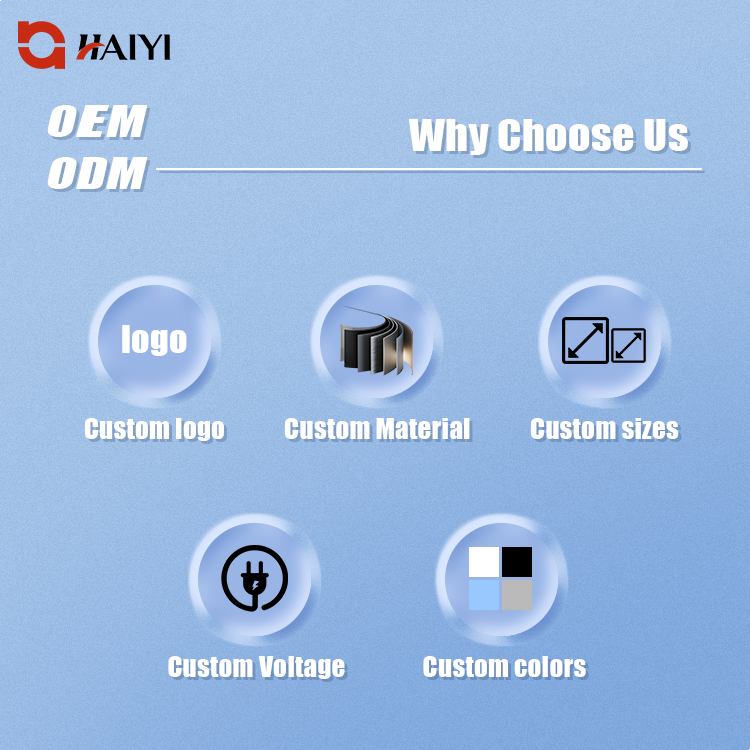 HAIYI

OEM
ODM

Why Choose Us

logo
Custom logo

Custom Material

Custom sizes

Custom Voltage

Custom colors